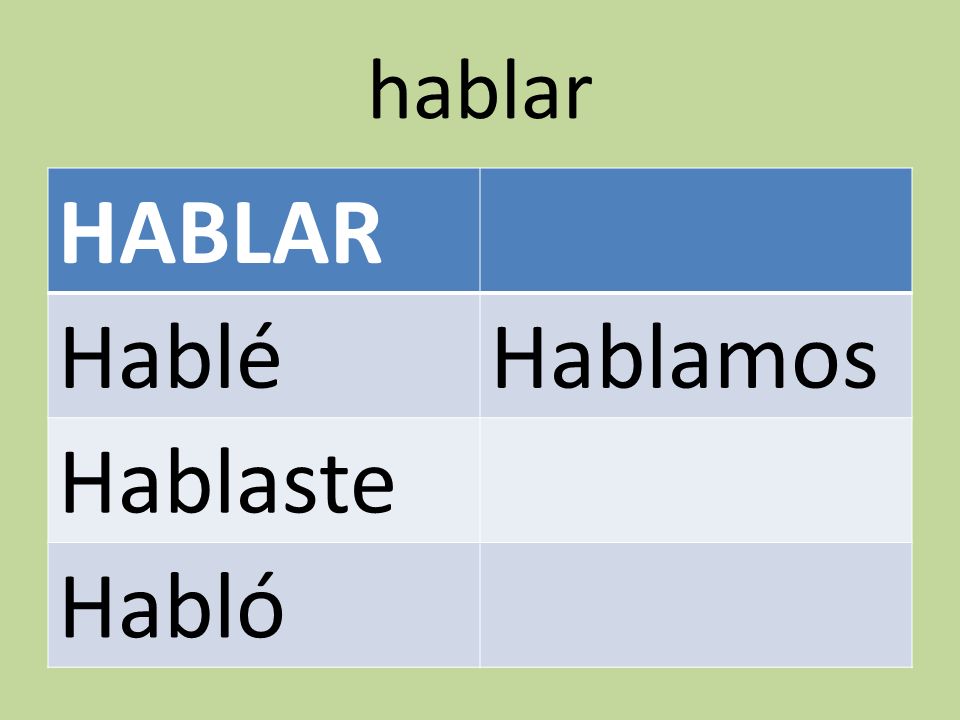 hablar

| HABLAR | |
|---|---|
| Hablé | Hablamos |
| Hablaste | |
| Habló | |